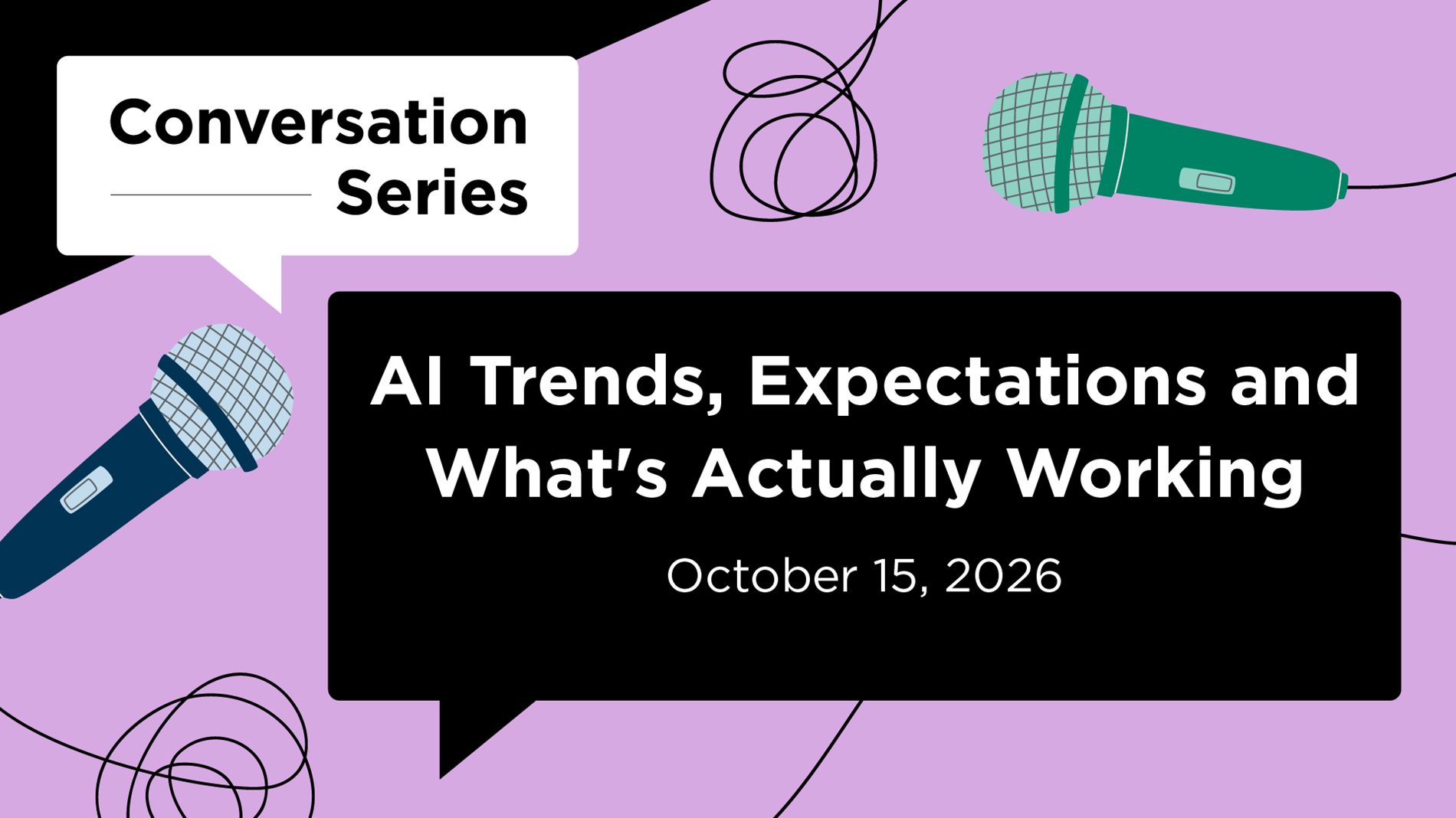 Conversation Series

AI Trends, Expectations and What's Actually Working

October 15, 2026